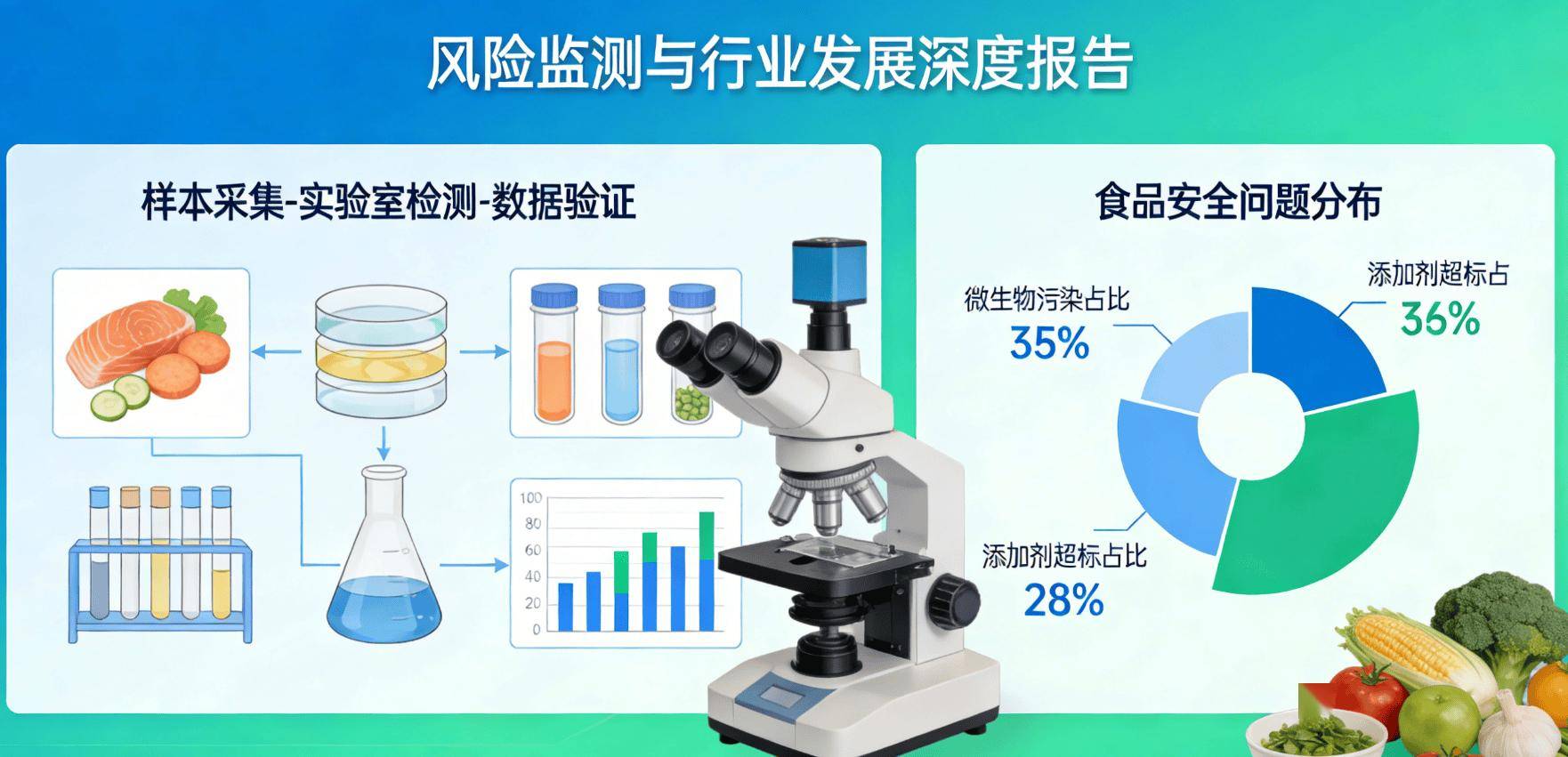 风险监测与行业发展深度报告

样本采集-实验室检测-数据验证

100
80
60
40
20
0

食品安全问题分布

微生物污染占比
35%

添加剂超标占
36%

添加剂超标占比
28%